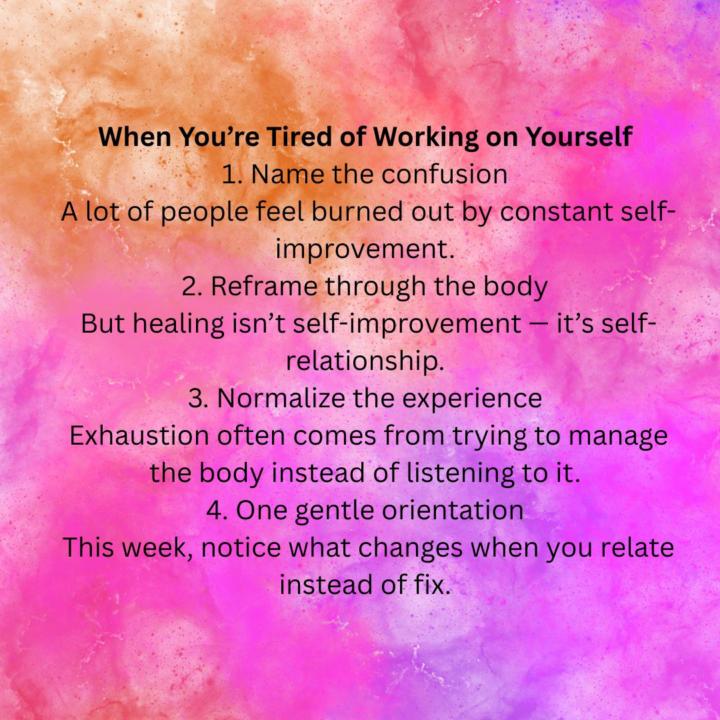 When You're Tired of Working on Yourself
1. Name the confusion
A lot of people feel burned out by constant self-improvement.
2. Reframe through the body
But healing isn't self-improvement — it's self-relationship.
3. Normalize the experience
Exhaustion often comes from trying to manage the body instead of listening to it.
4. One gentle orientation
This week, notice what changes when you relate instead of fix.